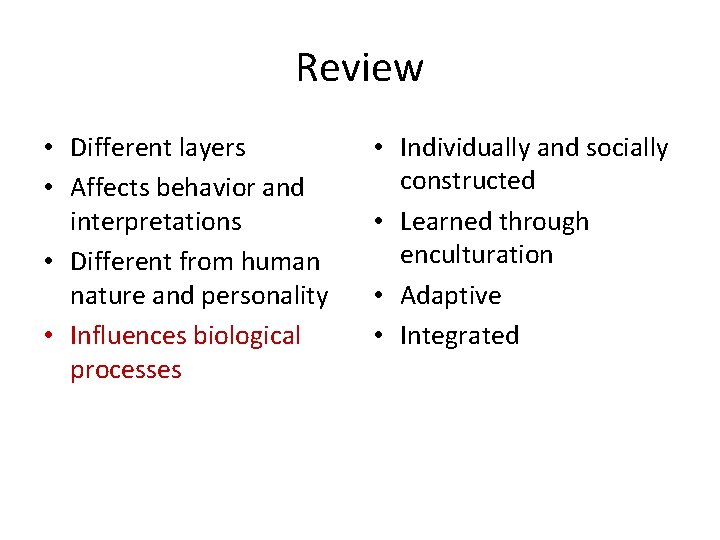 Review

• Different layers
• Affects behavior and interpretations
• Different from human nature and personality
• Influences biological processes

• Individually and socially constructed
• Learned through enculturation
• Adaptive
• Integrated